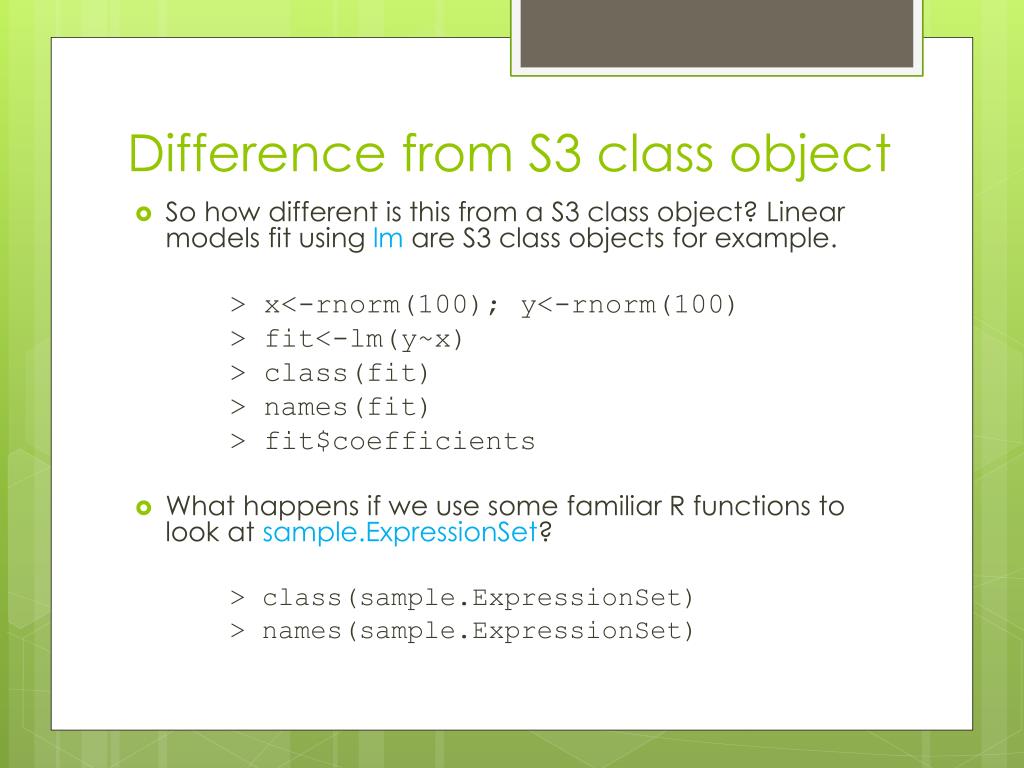 Difference from S3 class object

So how different is this from a S3 class object? Linear models fit using lm are S3 class objects for example.

> x<-rnorm(100); y<-rnorm(100)
> fit<-lm(y~x)
> class(fit)
> names(fit)
> fit$coefficients

What happens if we use some familiar R functions to look at sample.ExpressionSet?

> class(sample.ExpressionSet)
> names(sample.ExpressionSet)